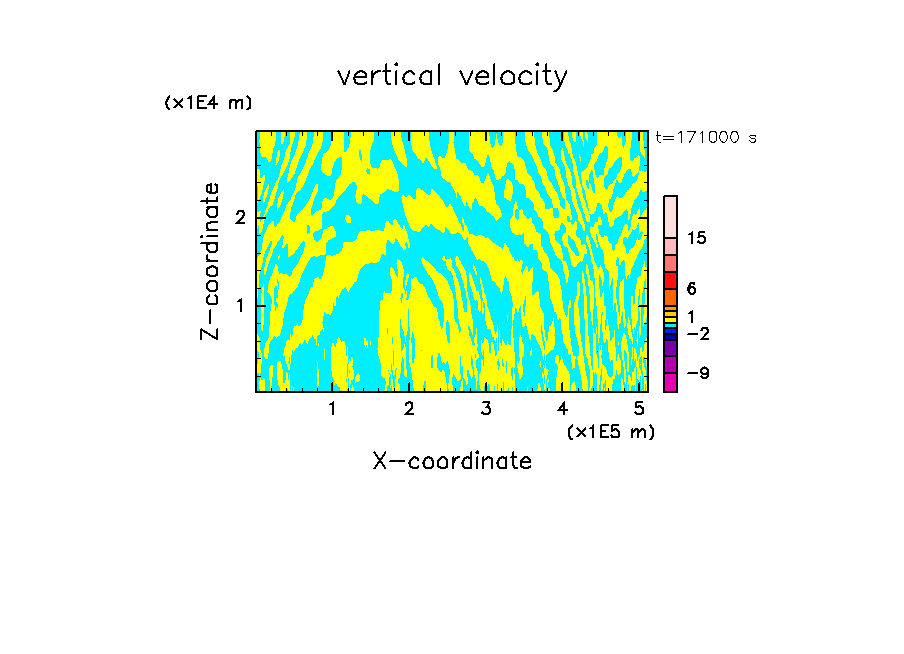 vertical velocity

(x1E4 m)

t=171000 s

Z-coordinate

2

1

15

6

1

−2

−9

1 2 3 4 5

(x1E5 m)

X-coordinate